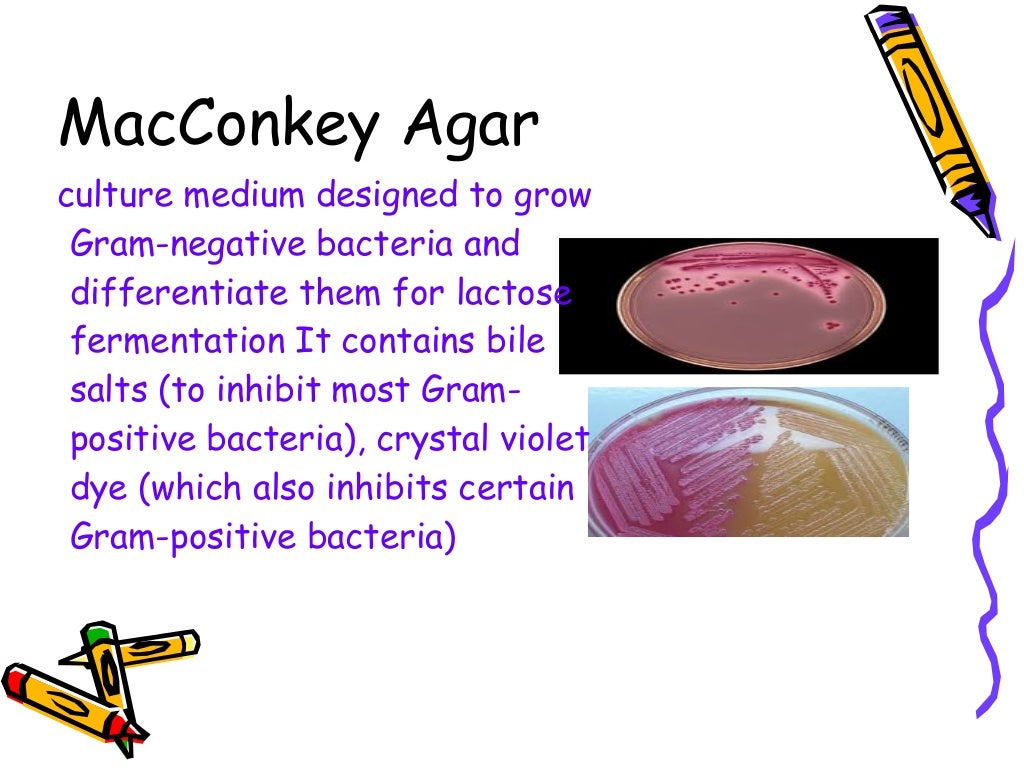 MacConkey Agar

culture medium designed to grow Gram-negative bacteria and differentiate them for lactose fermentation It contains bile salts (to inhibit most Gram-positive bacteria), crystal violet dye (which also inhibits certain Gram-positive bacteria)